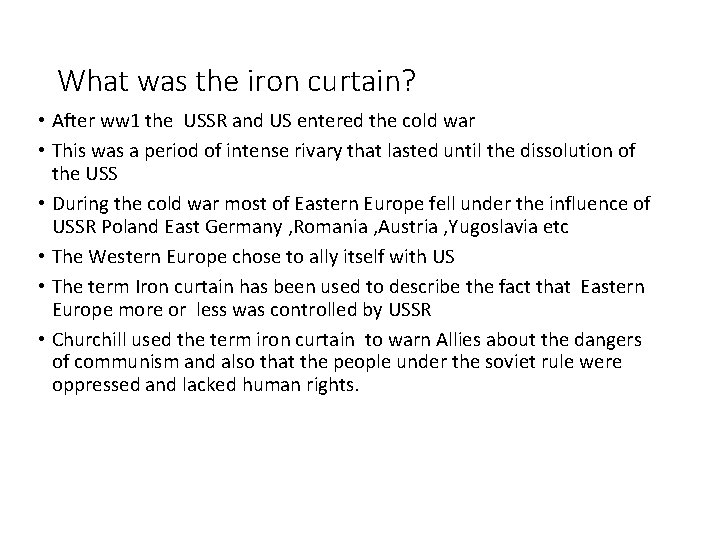 What was the iron curtain?

• After ww1 the USSR and US entered the cold war

• This was a period of intense rivary that lasted until the dissolution of the USS

• During the cold war most of Eastern Europe fell under the influence of USSR Poland East Germany ,Romania ,Austria ,Yugoslavia etc

• The Western Europe chose to ally itself with US

• The term Iron curtain has been used to describe the fact that Eastern Europe more or less was controlled by USSR

• Churchill used the term iron curtain to warn Allies about the dangers of communism and also that the people under the soviet rule were oppressed and lacked human rights.